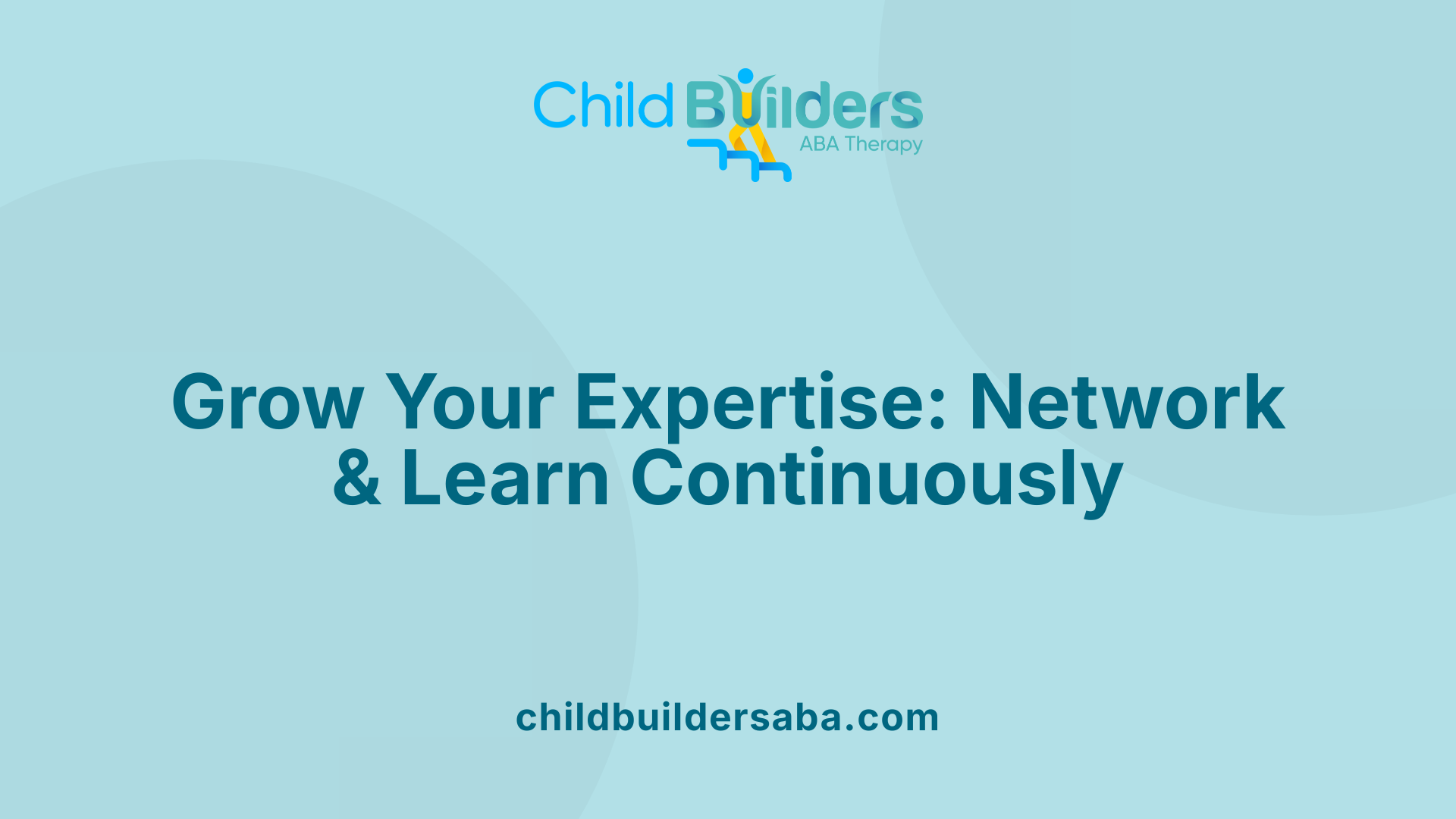 Child Builders
ABA Therapy

Grow Your Expertise: Network & Learn Continuously

childbuildersaba.com